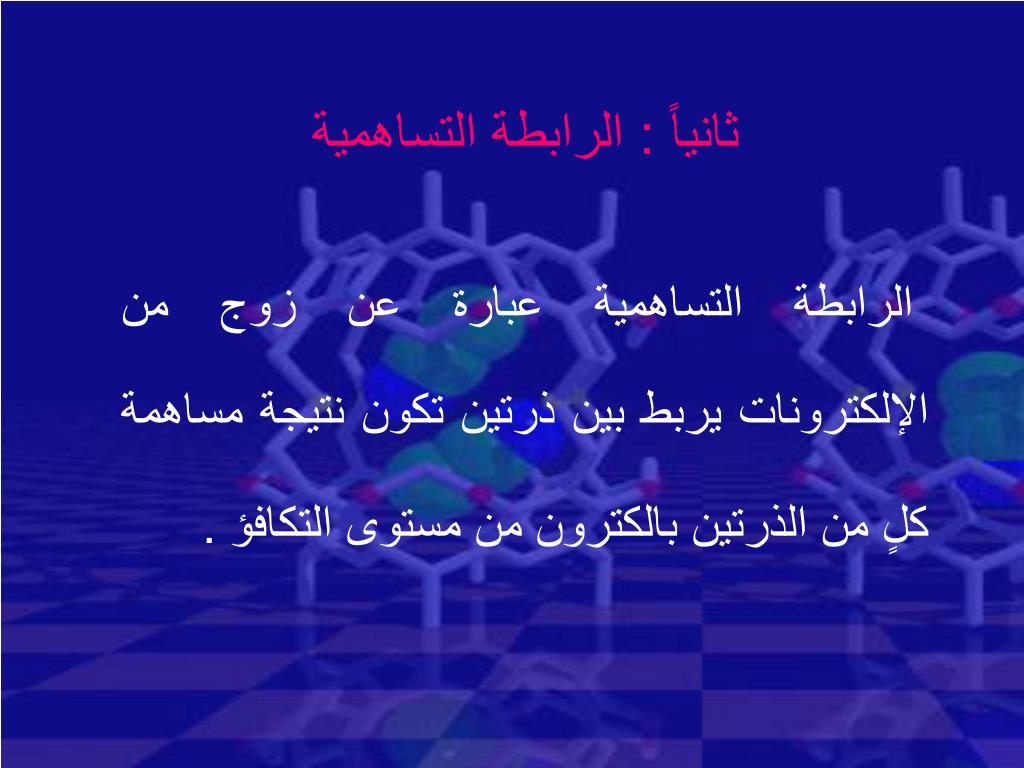 ثانياً : الرابطة التساهمية

الرابطة التساهمية عبارة عن زوج من الإلكترونات يربط بين ذرتين تكون نتيجة مساهمة كلٍ من الذرتين بالكترون من مستوى التكافؤ .